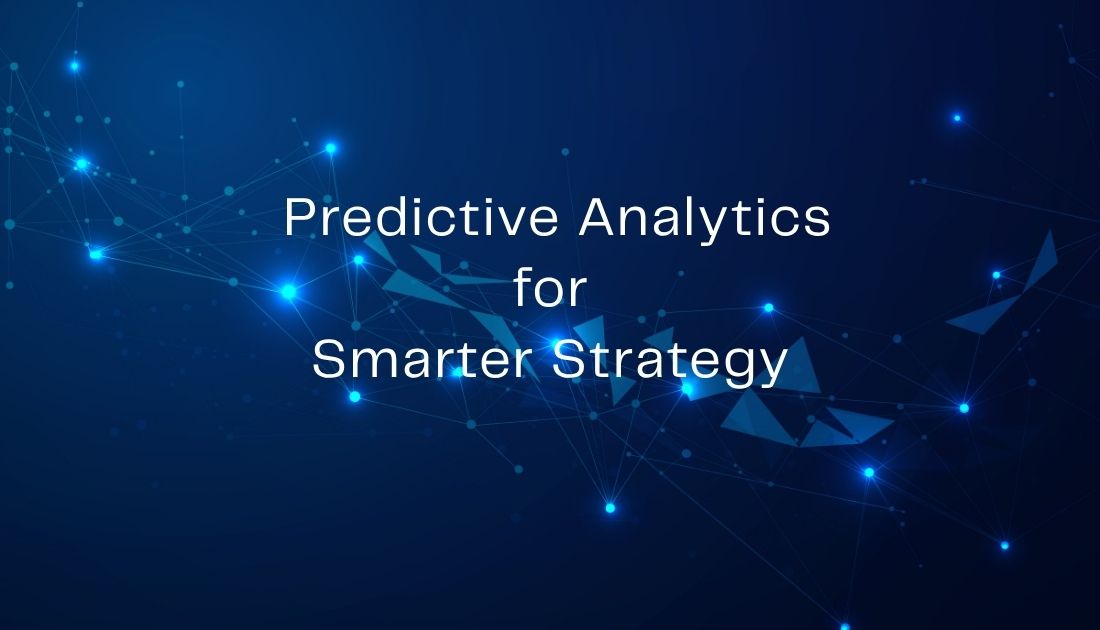 Predictive Analytics
for
Smarter Strategy